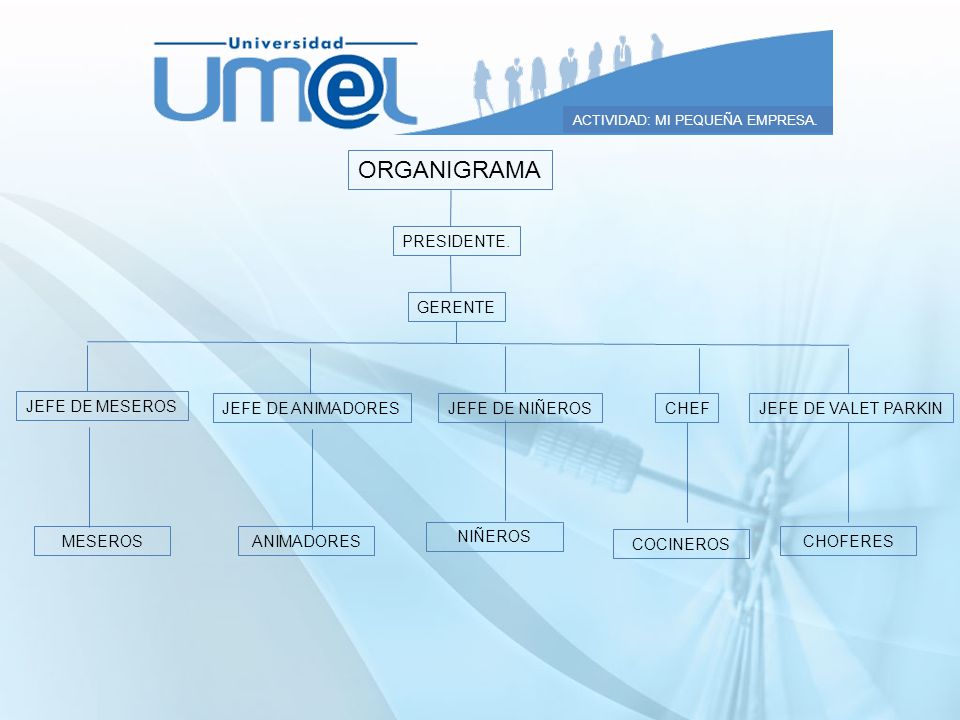 Universidad
UM@L

ACTIVIDAD: MI PEQUEÑA EMPRESA.

ORGANIGRAMA

PRESIDENTE.

GERENTE

JEFE DE MESEROS

JEFE DE ANIMADORES

JEFE DE NIÑEROS

CHEF

JEFE DE VALET PARKIN

MESEROS

ANIMADORES

NIÑEROS

COCINEROS

CHOFERES